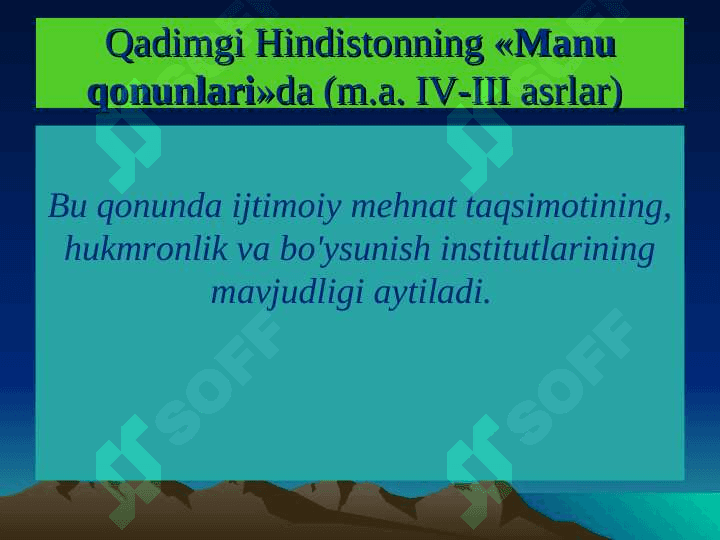 Qadimgi Hindistonning «Manu qonunlari»da (m.a. IV-III asrlar)

Bu qonunda ijtimoiy mehnat taqsimotining, hukmronlik va bo'ysunish institutlarining mavjudligi aytiladi.

SOFF SOFF SOFF SOFF